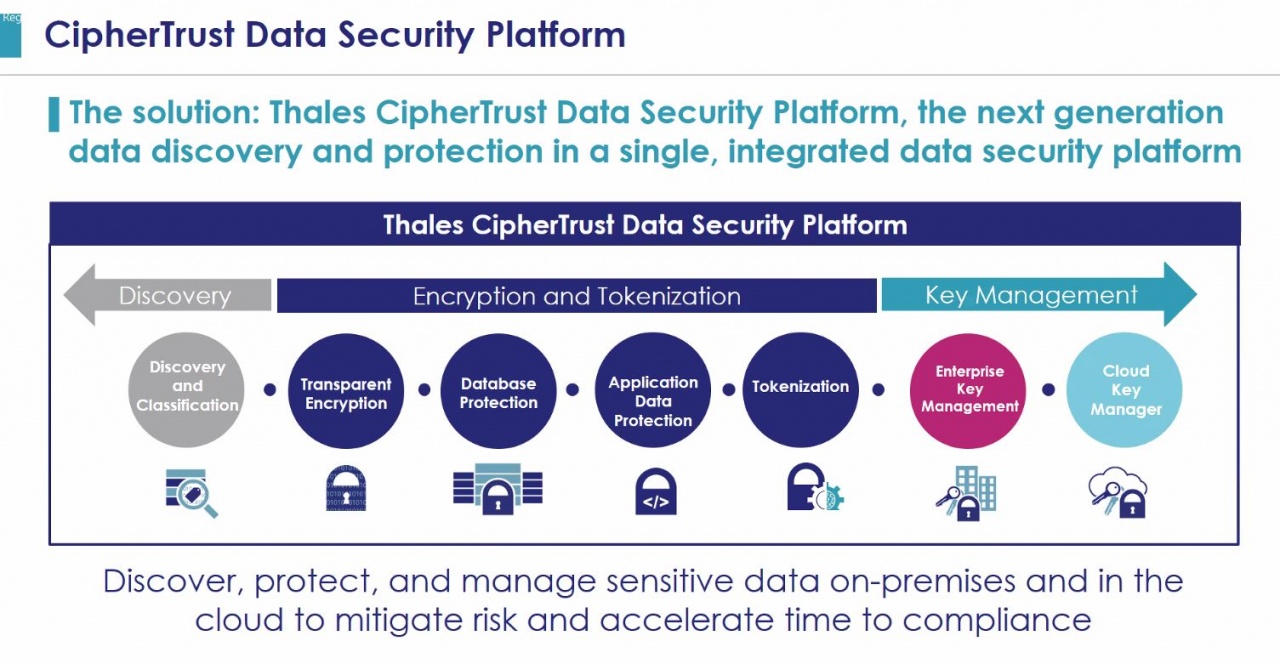 Reg

CipherTrust Data Security Platform

The solution: Thales CipherTrust Data Security Platform, the next generation data discovery and protection in a single, integrated data security platform

Thales CipherTrust Data Security Platform

Discovery

Encryption and Tokenization

Key Management

Discovery and Classification

Transparent Encryption

Database Protection

Application Data Protection

Tokenization

Enterprise Key Management

Cloud Key Manager

</>

Discover, protect, and manage sensitive data on-premises and in the cloud to mitigate risk and accelerate time to compliance